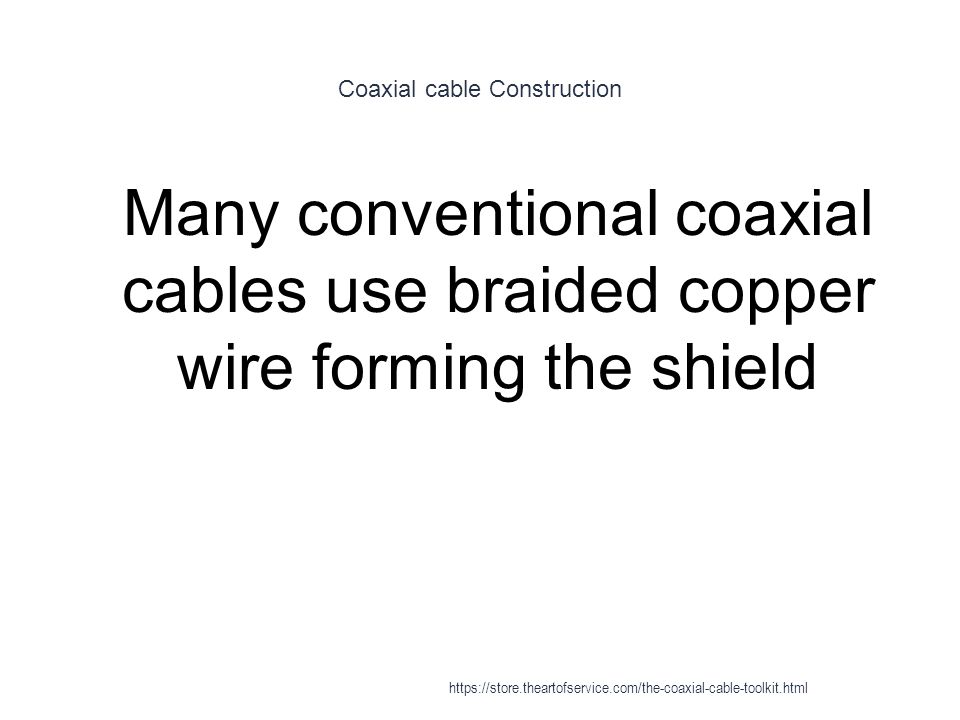 Coaxial cable Construction

Many conventional coaxial cables use braided copper wire forming the shield

https://store.theartofservice.com/the-coaxial-cable-toolkit.html